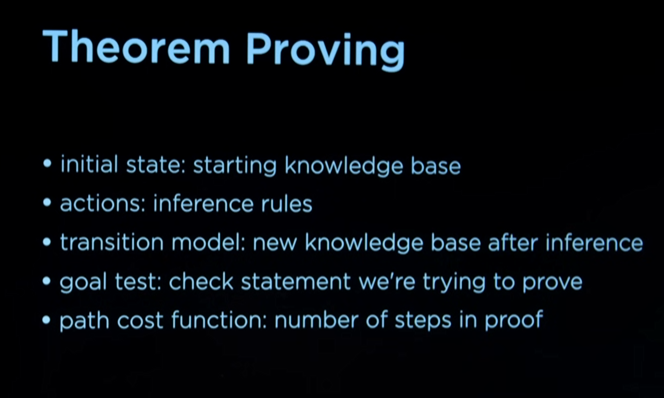 Theorem Proving

• initial state: starting knowledge base
• actions: inference rules
• transition model: new knowledge base after inference
• goal test: check statement we're trying to prove
• path cost function: number of steps in proof